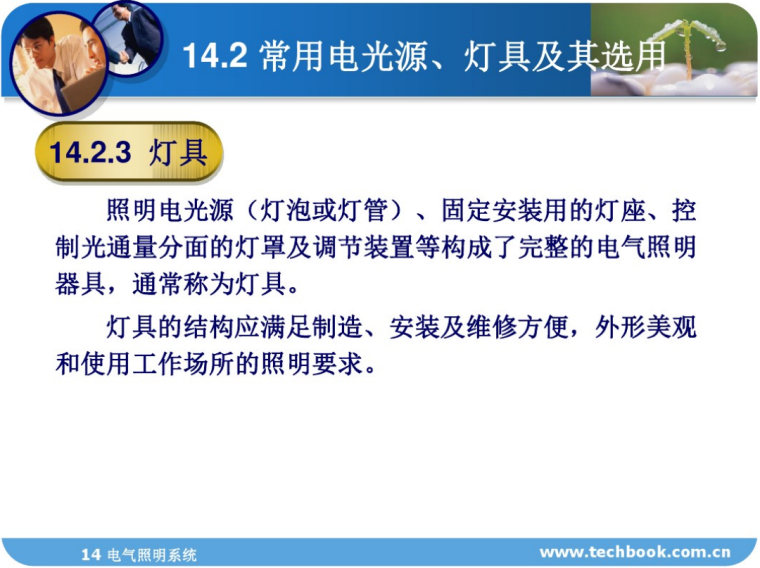 14.2 常用电光源、灯具及其选用

14.2.3 灯具

照明电光源（灯泡或灯管）、固定安装用的灯座、控制光通量分面的灯罩及调节装置等构成了完整的电气照明器具，通常称为灯具。

灯具的结构应满足制造、安装及维修方便，外形美观和使用工作场所的照明要求。

14 电气照明系统

www.techbook.com.cn